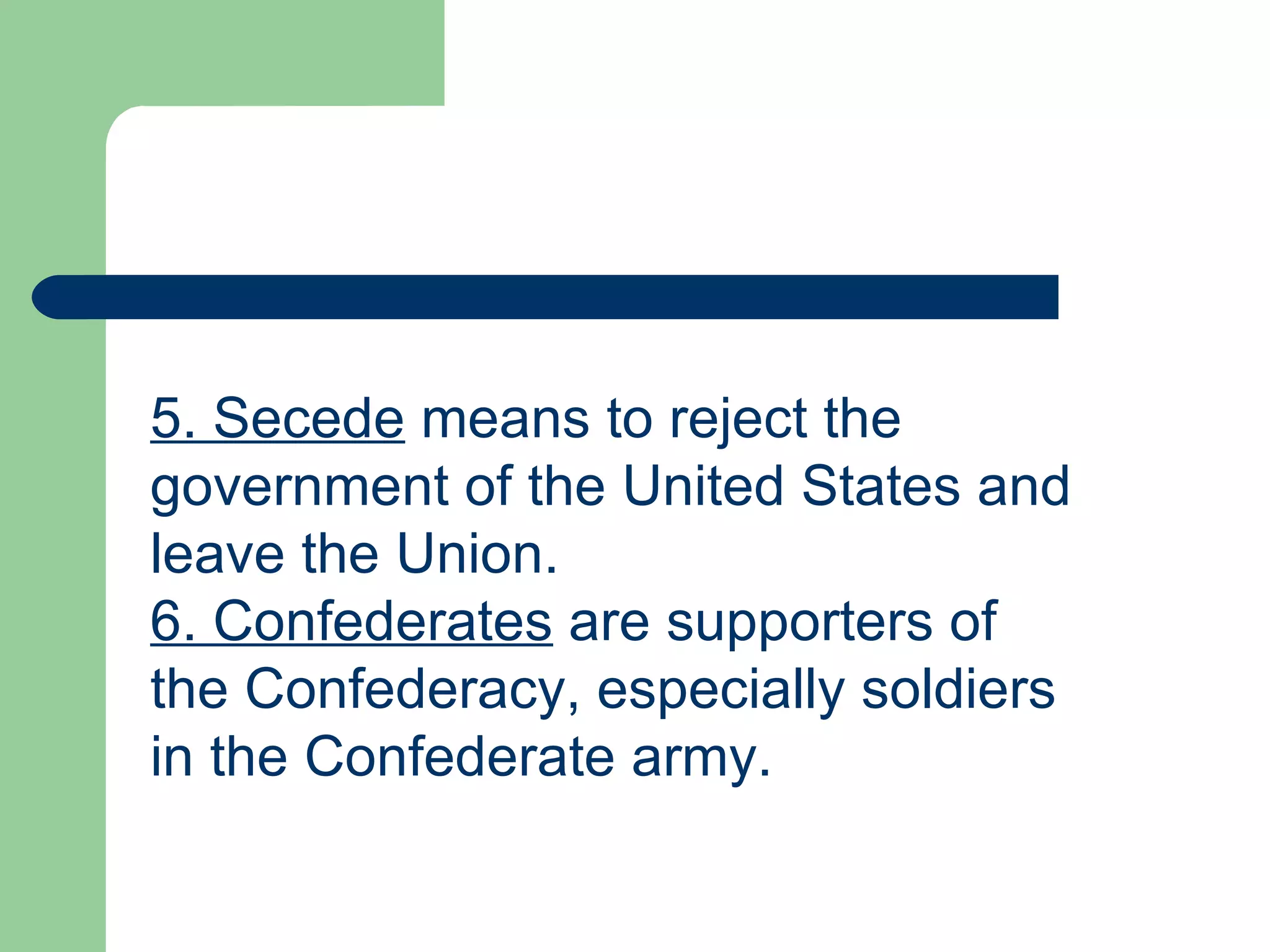 5. Secede means to reject the government of the United States and leave the Union.
6. Confederates are supporters of the Confederacy, especially soldiers in the Confederate army.